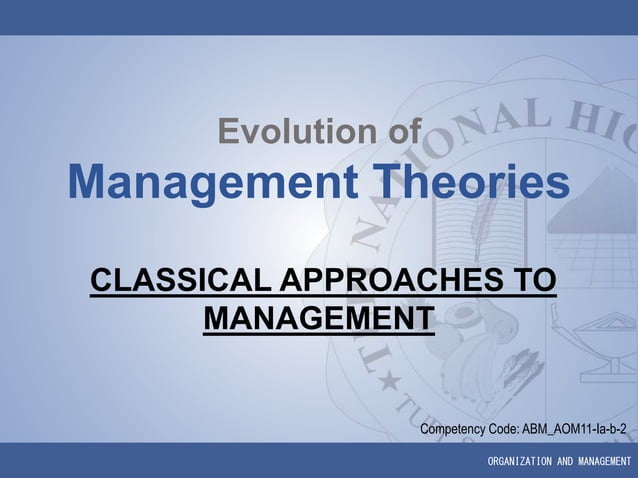 Evolution of
Management Theories

CLASSICAL APPROACHES TO MANAGEMENT

Competency Code: ABM_AOM11-Ia-b-2

ORGANIZATION AND MANAGEMENT